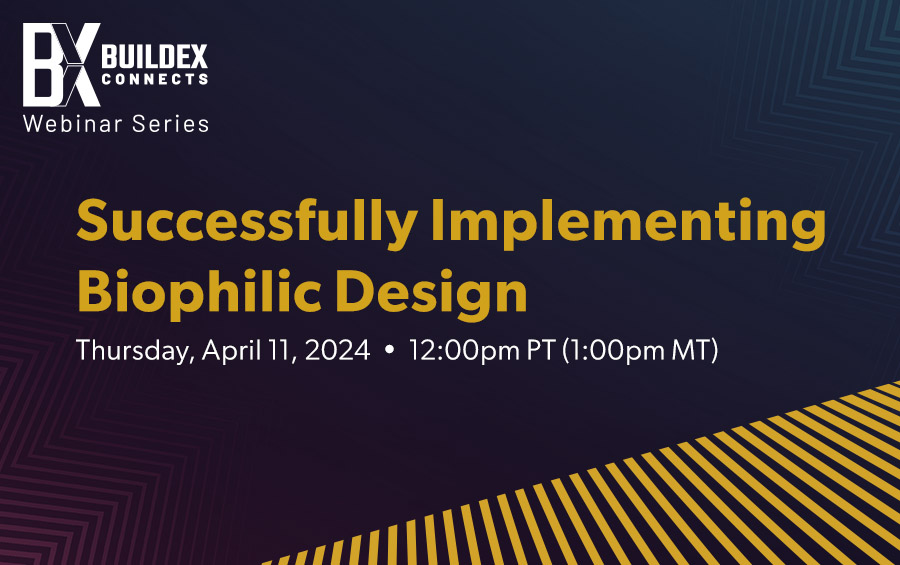 BX BUILDEX CONNECTS
Webinar Series

Successfully Implementing Biophilic Design

Thursday, April 11, 2024 • 12:00pm PT (1:00pm MT)